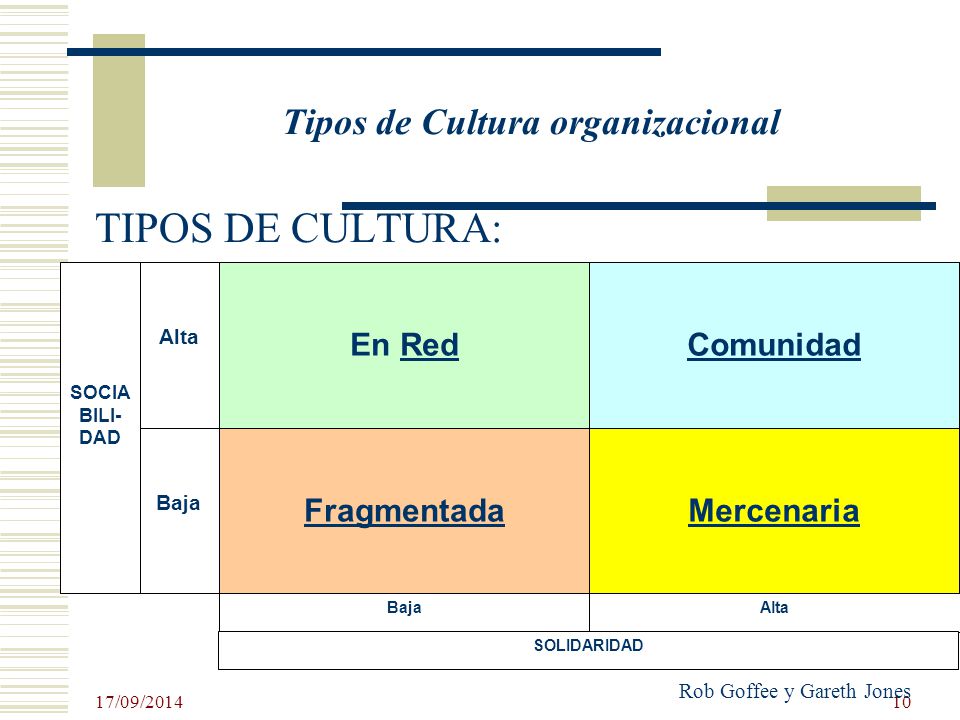 Tipos de Cultura organizacional

TIPOS DE CULTURA:

| SOCIA BILI-DAD | Alta | En Red | Comunidad |
|---|---|---|---|
| | Baja | Fragmentada | Mercenaria |
| | | Baja | Alta |
| | | SOLIDARIDAD | |

Rob Goffee y Gareth Jones

17/09/2014

10